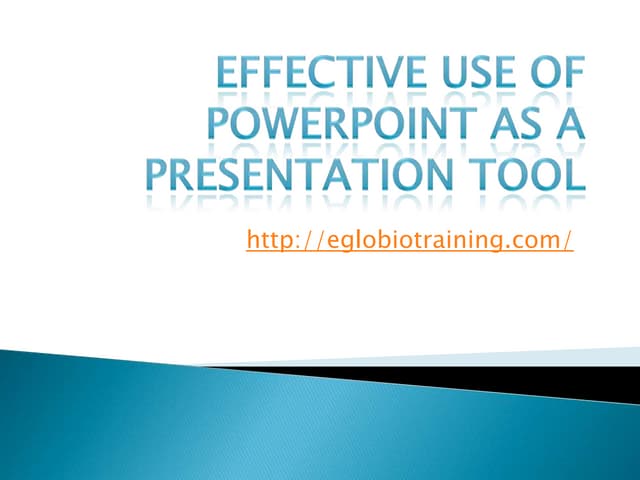 EFFECTIVE USE OF POWERPOINT AS A PRESENTATION TOOL

http://eglobiotraining.com/